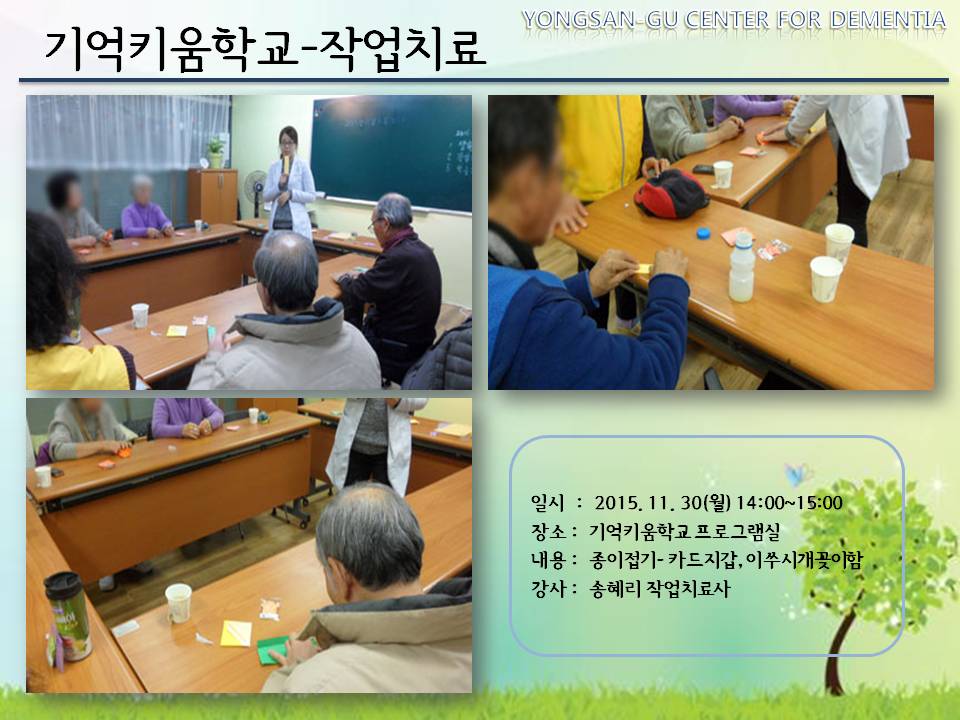 YONGSAN-GU CENTER FOR DEMENTIA

기억키움학교-작업치료

일시 : 2015. 11. 30(월) 14:00~15:00
장소 : 기억키움학교 프로그램실
내용 : 종이접기- 카드지갑, 이쑤시개꽂이함
강사 : 송혜리 작업치료사